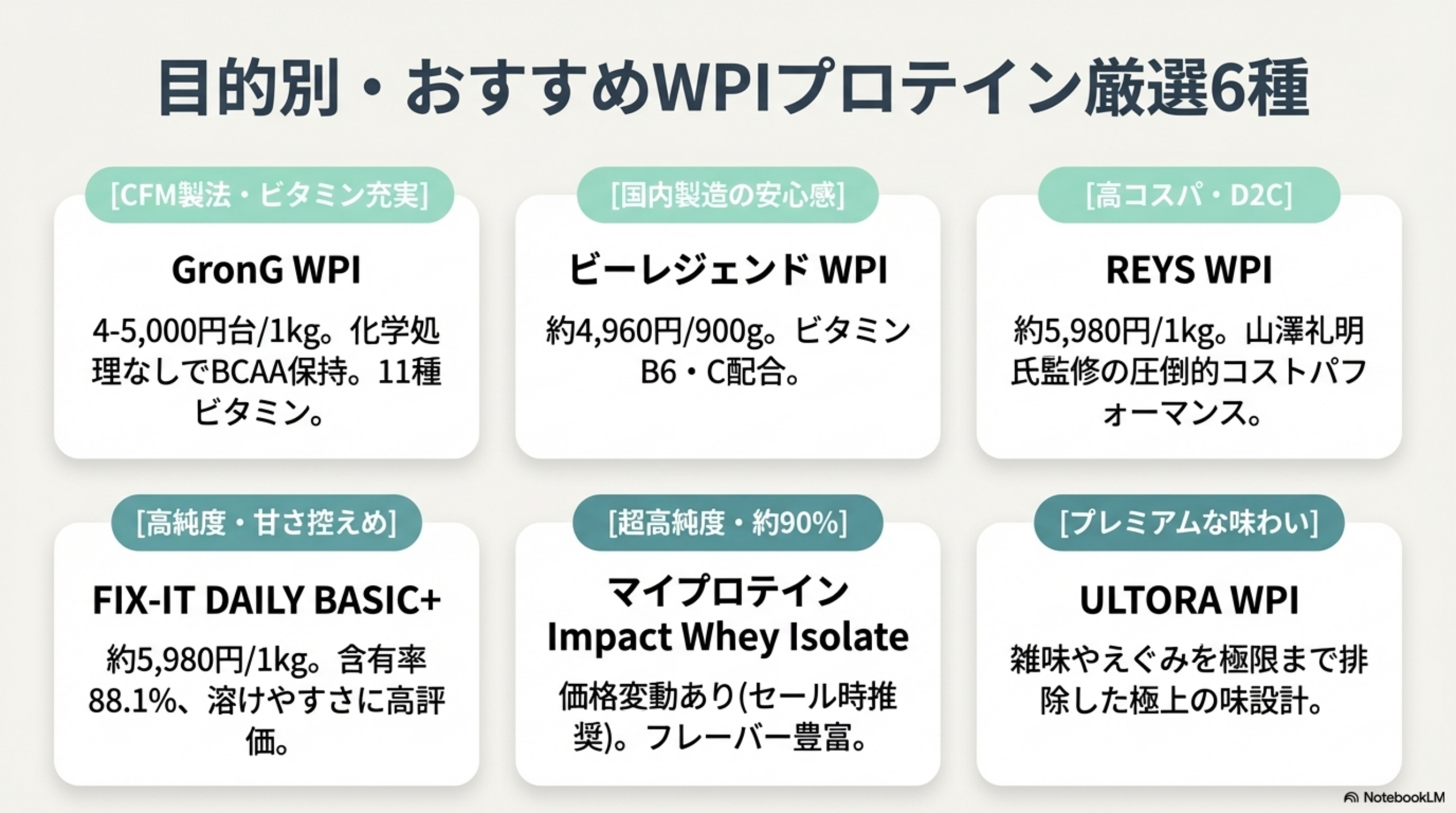 目的別・おすすめWPIプロテイン厳選6種

[CFM製法・ビタミン充実]

GronG WPI

4-5,000円台/1kg。化学処理なしでBCAA保持。11種ビタミン。

[国内製造の安心感]

ビーレジェンド WPI

約4,960円/900g。ビタミンB6・C配合。

[高コスパ・D2C]

REYS WPI

約5,980円/1kg。山澤礼明氏監修の圧倒的コストパフォーマンス。

[高純度・甘さ控えめ]

FIX-IT DAILY BASIC+

約5,980円/1kg。含有率88.1%、溶けやすさに高評価。

[超高純度・約90%]

マイプロテイン Impact Whey Isolate

価格変動あり(セール時推奨)。フレーバー豊富。

[プレミアムな味わい]

ULTORA WPI

雑味やえぐみを極限まで排除した極上の味設計。

NotebookLM